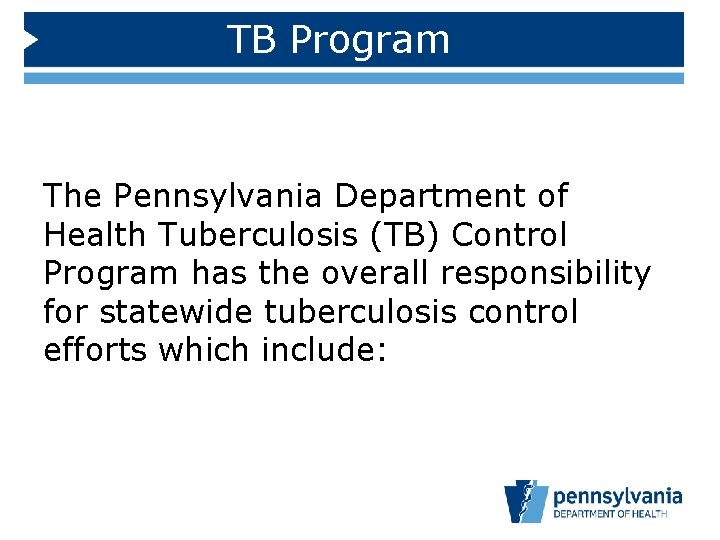 TB Program

The Pennsylvania Department of Health Tuberculosis (TB) Control Program has the overall responsibility for statewide tuberculosis control efforts which include:

pennsylvania
DEPARTMENT OF HEALTH